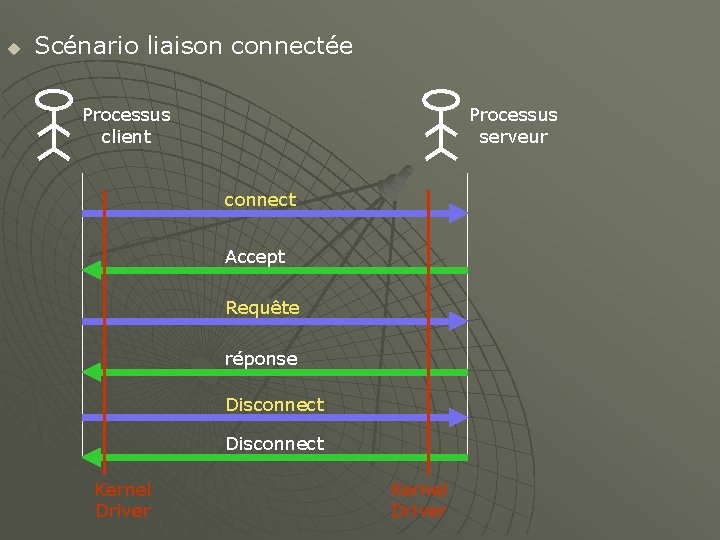 Scénario liaison connectée

Processus client

Processus serveur

connect

Accept

Requête

réponse

Disconnect

Disconnect

Kernel Driver

Kernel Driver